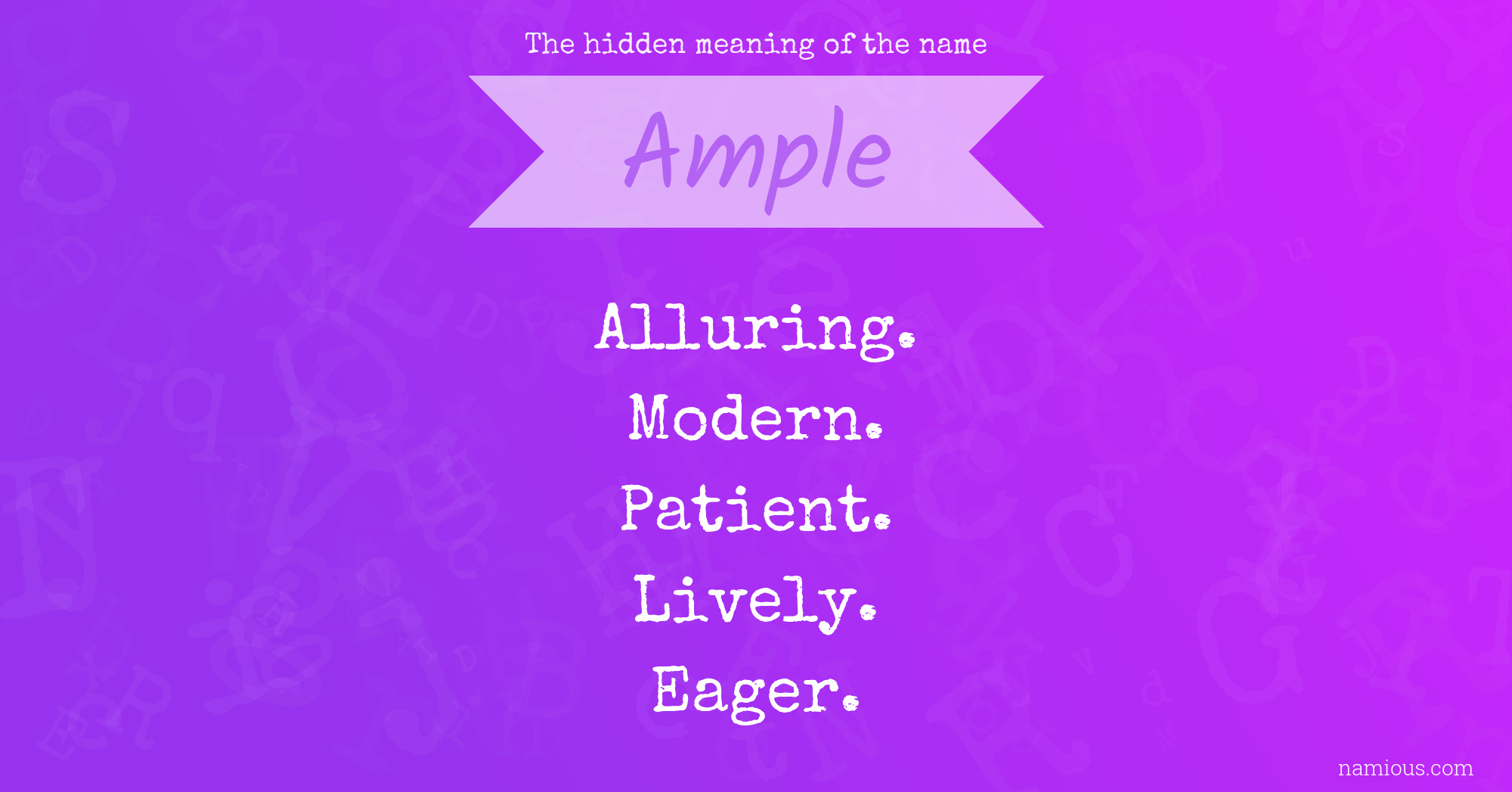 The hidden meaning of the name

Ample

Alluring.
Modern.
Patient.
Lively.
Eager.

namious.com